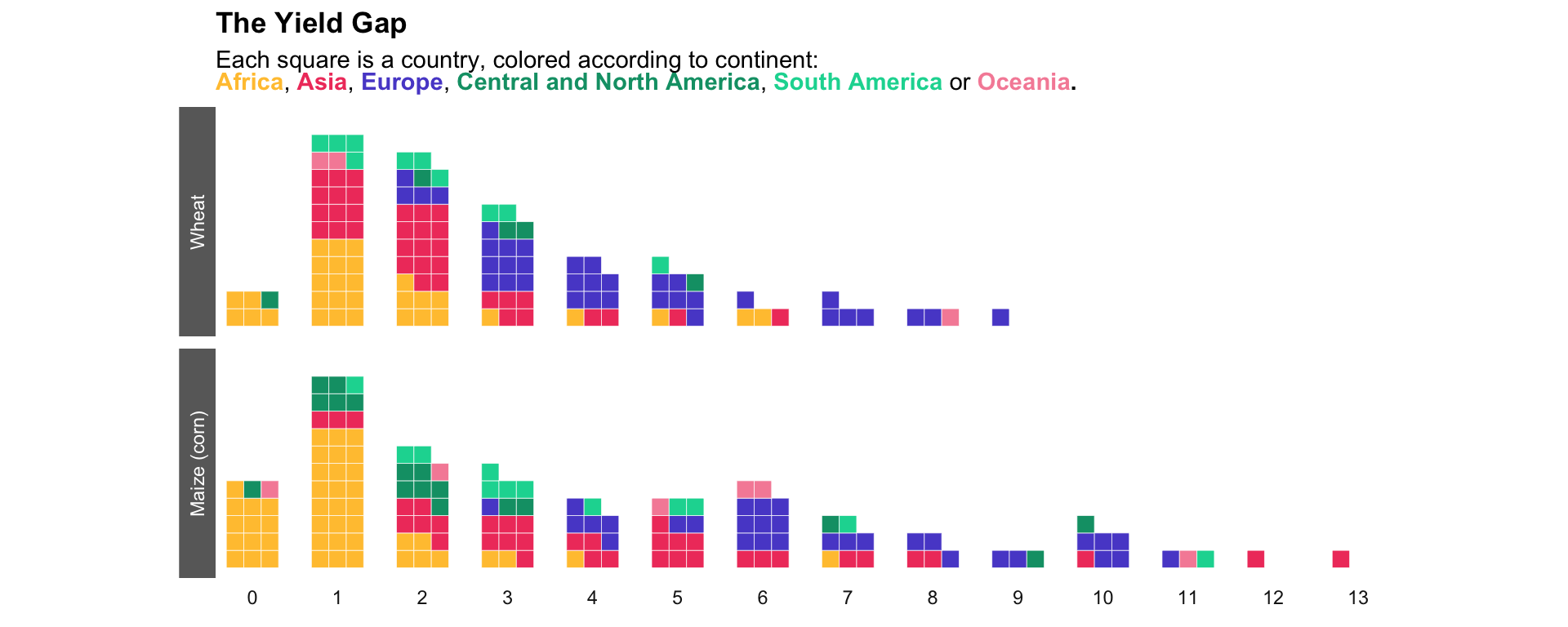 The Yield Gap

Each square is a country, colored according to continent:
Africa, Asia, Europe, Central and North America, South America or Oceania.

Wheat

Maize (corn)

0 1 2 3 4 5 6 7 8 9 10 11 12 13